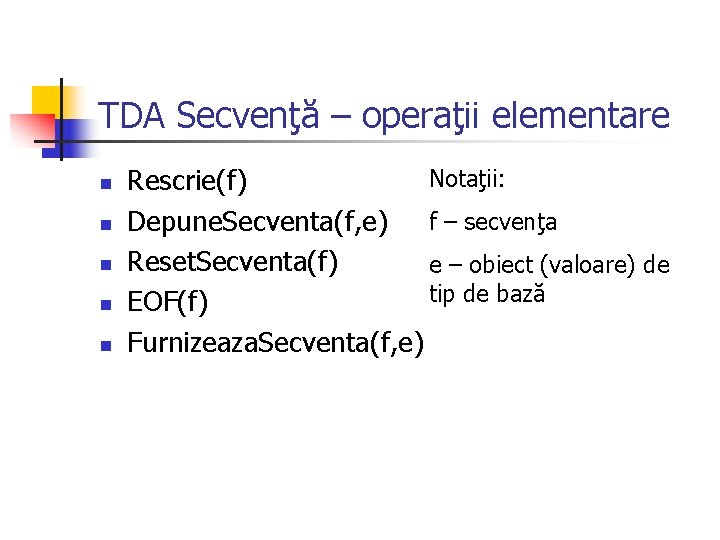 TDA Secvenţă – operaţii elementare

- Rescrie(f)
- DepuneSecventa(f,e)
- ResetSecventa(f)
- EOF(f)
- FurnizeazaSecventa(f,e)

Notaţii:

f – secvenţa

e – obiect (valoare) de tip de bază